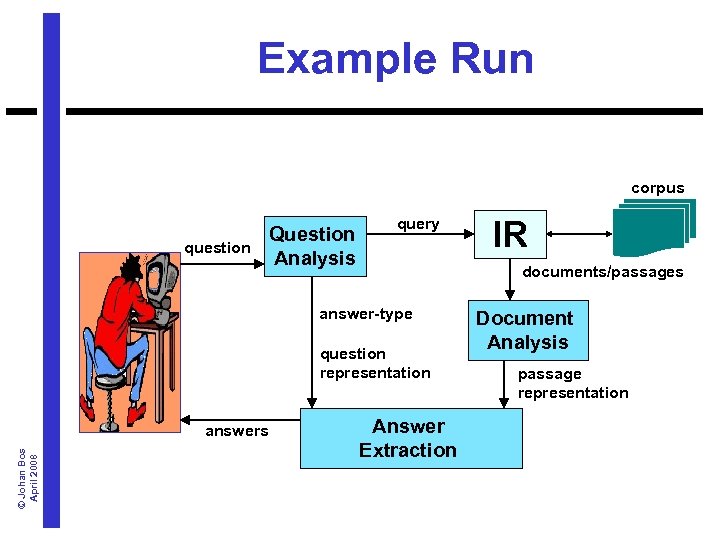 Example Run

corpus

question

Question Analysis

query

IR

documents/passages

answer-type

question representation

Document Analysis

passage representation

answers

Answer Extraction

© Johan Bos April 2008